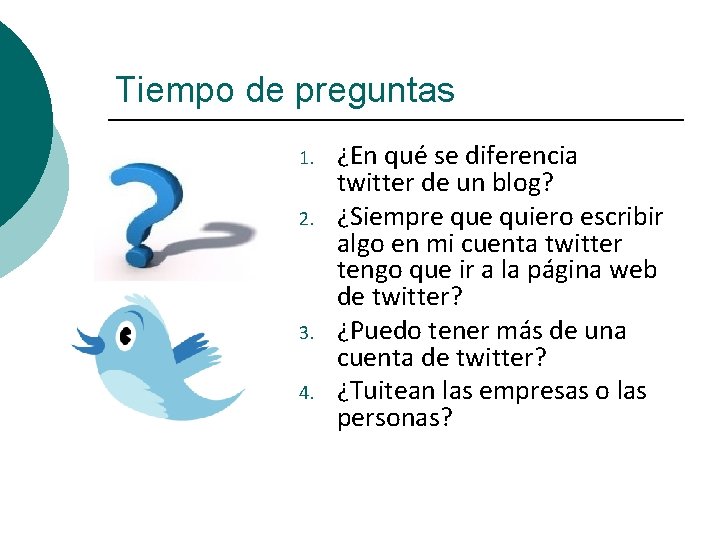 Tiempo de preguntas

1. ¿En qué se diferencia twitter de un blog?
2. ¿Siempre que quiero escribir algo en mi cuenta twitter tengo que ir a la página web de twitter?
3. ¿Puedo tener más de una cuenta de twitter?
4. ¿Tuitean las empresas o las personas?